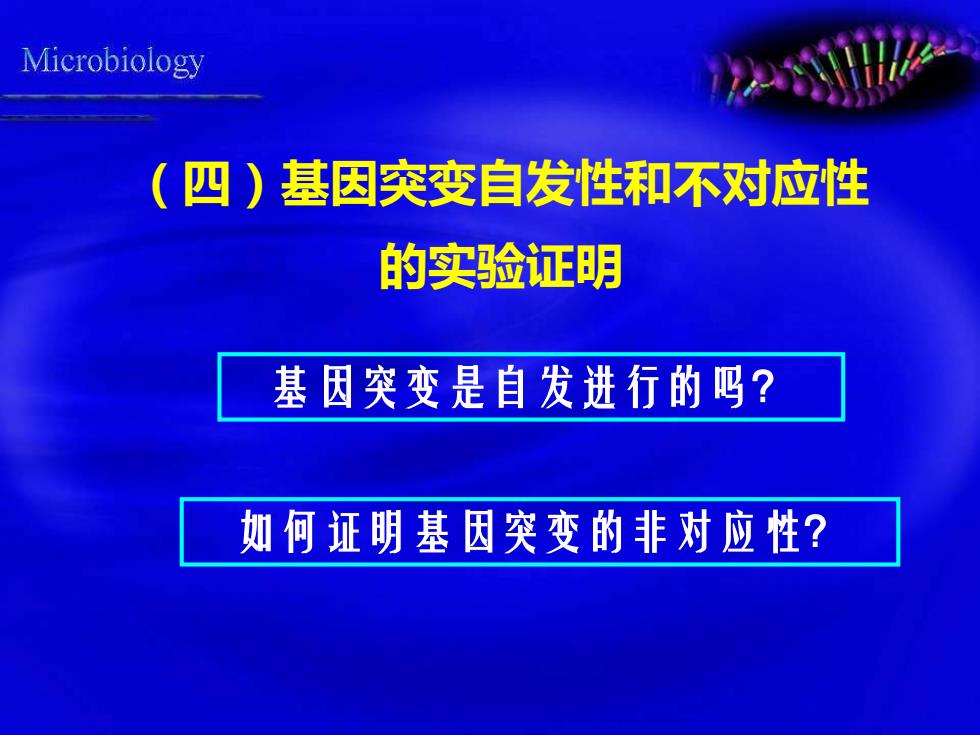 Microbiology

（四）基因突变自发性和不对应性的实验证明

基因突变是自发进行的吗?

如何证明基因突变的非对应性?